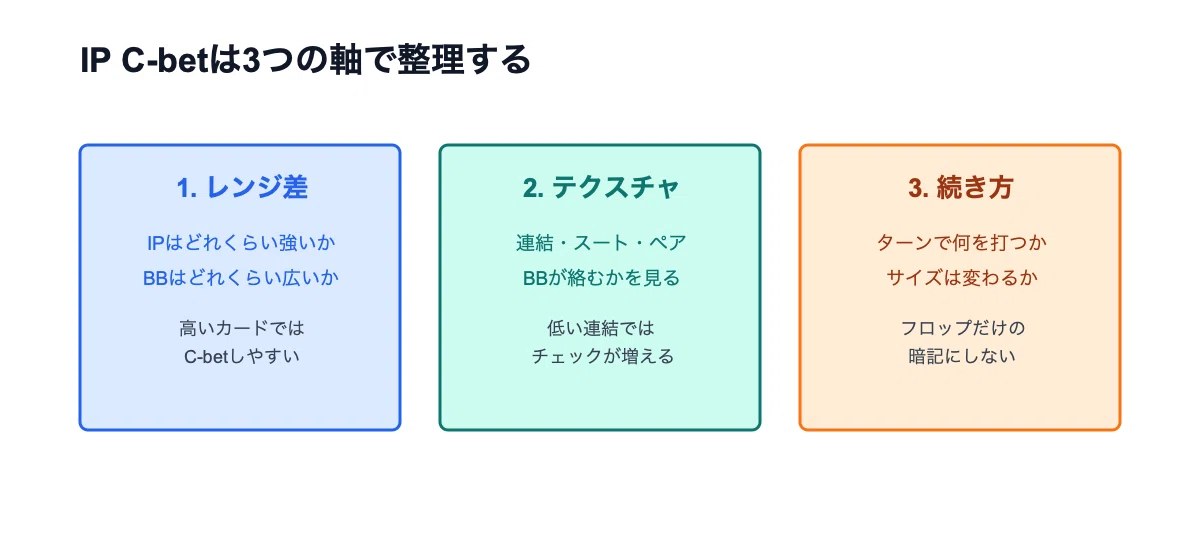 IP C-betは3つの軸で整理する

1. レンジ差

IPはどれくらい強いか
BBはどれくらい広いか

高いカードでは
C-betしやすい

2. テクスチャ

連結・スート・ペア
BBが絡むかを見る

低い連結では
チェックが増える

3. 続き方

ターンで何を打つか
サイズは変わるか

フロップだけの
暗記にしない